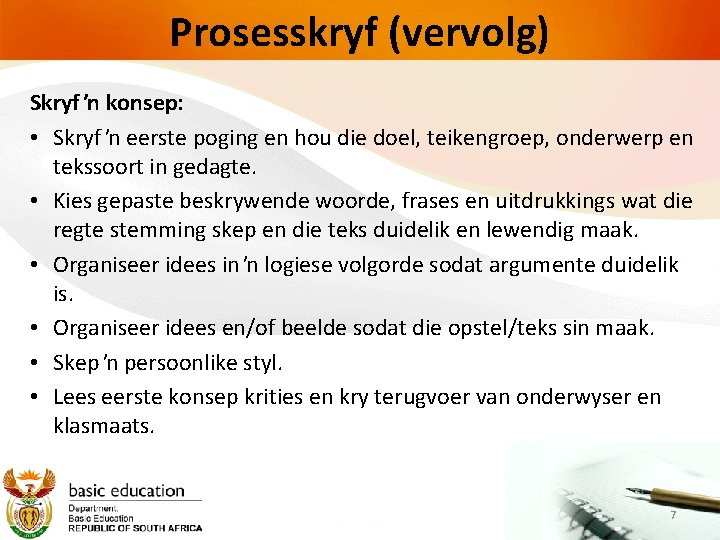 Prosesskryf (vervolg)

Skryf 'n konsep:

• Skryf 'n eerste poging en hou die doel, teikengroep, onderwerp en tekssoort in gedagte.
• Kies gepaste beskrywende woorde, frases en uitdrukkings wat die regte stemming skep en die teks duidelik en lewendig maak.
• Organiseer idees in 'n logiese volgorde sodat argumente duidelik is.
• Organiseer idees en/of beelde sodat die opstel/teks sin maak.
• Skep 'n persoonlike styl.
• Lees eerste konsep krities en kry terugvoer van onderwyser en klasmaats.

basic education
Department:
Basic Education
REPUBLIC OF SOUTH AFRICA

7